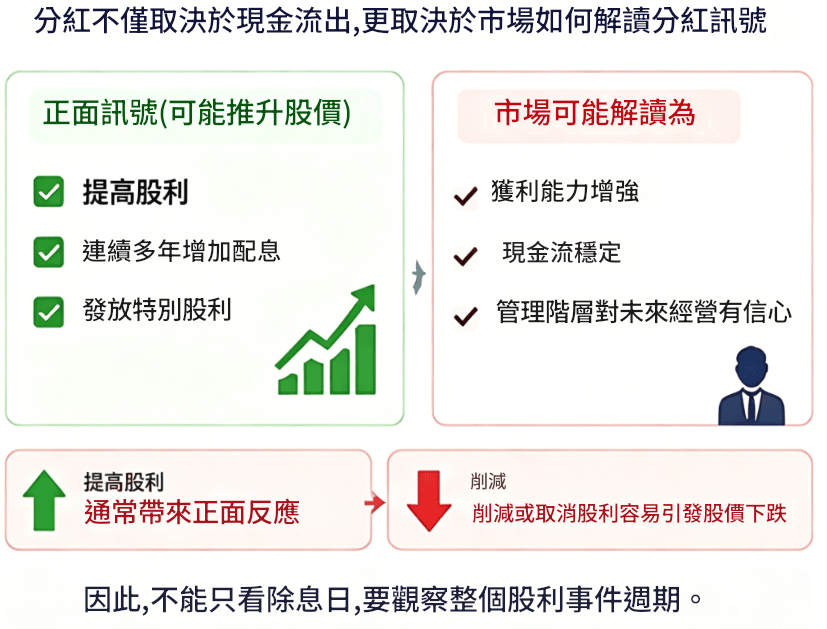 分紅不僅取決於現金流出,更取決於市場如何解讀分紅訊號

正面訊號(可能推升股價)

提高股利

連續多年增加配息

發放特別股利

市場可能解讀為

獲利能力增強

現金流穩定

管理階層對未來經營有信心

提高股利
通常帶來正面反應

削減
削減或取消股利容易引發股價下跌

因此,不能只看除息日,要觀察整個股利事件週期。